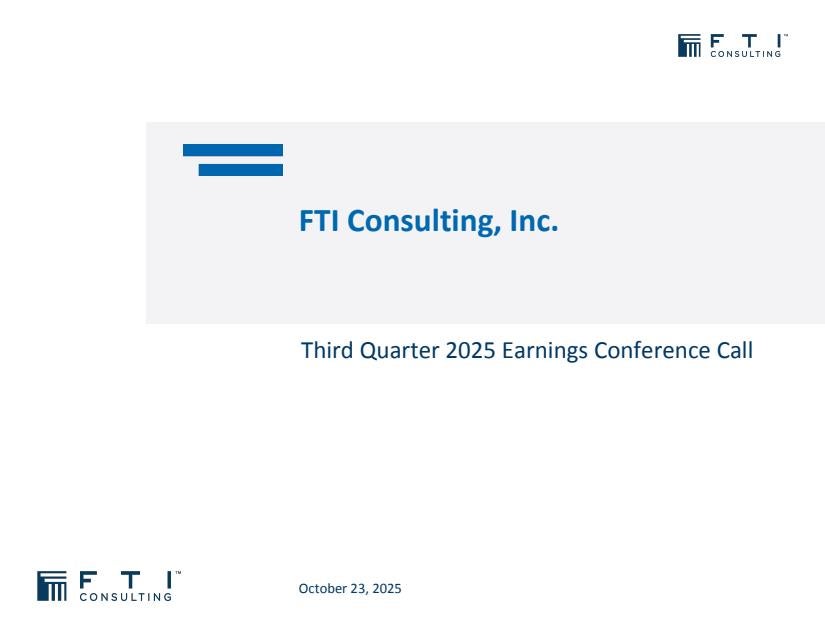 F T I™
CONSULTING

FTI Consulting, Inc.

Third Quarter 2025 Earnings Conference Call

F T I™
CONSULTING

October 23, 2025